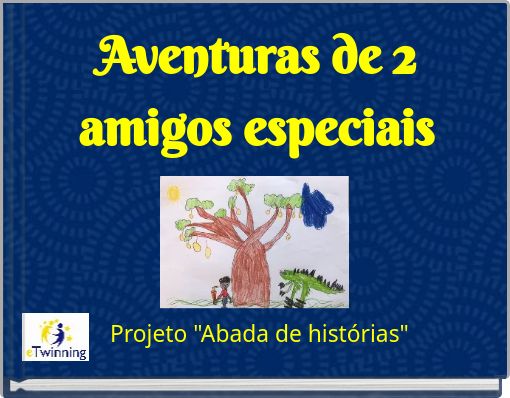 Aventuras de 2 amigos especiais

eTwinning

Projeto "Abada de histórias"